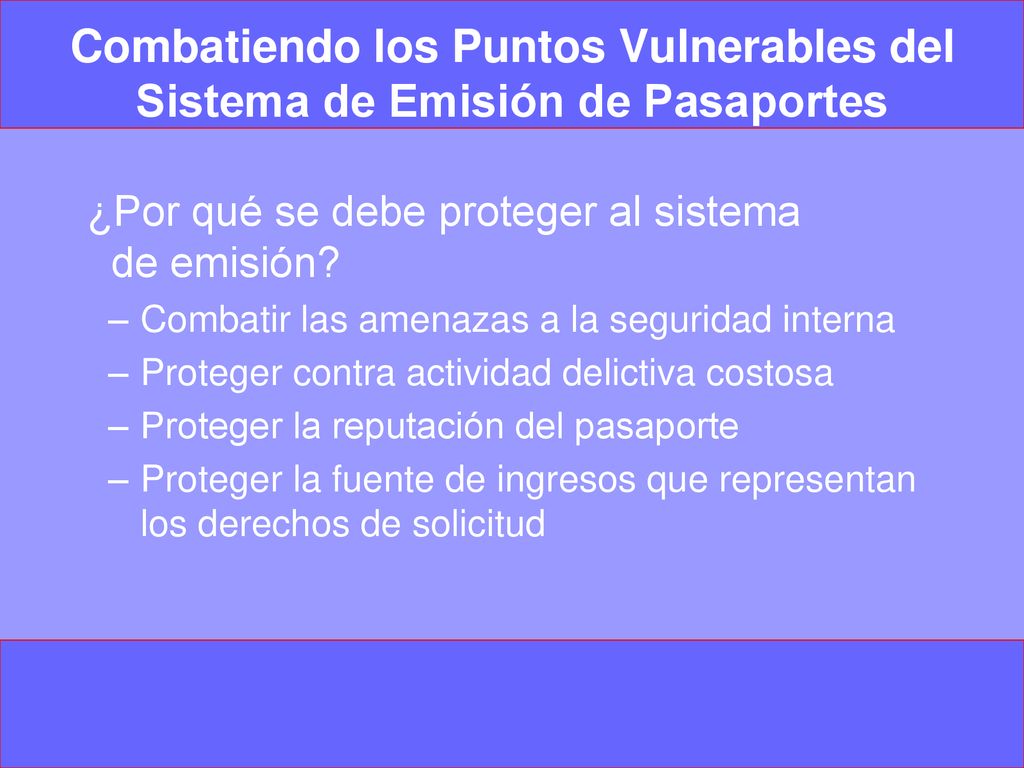 Combatiendo los Puntos Vulnerables del Sistema de Emisión de Pasaportes

¿Por qué se debe proteger al sistema de emisión?

– Combatir las amenazas a la seguridad interna
– Proteger contra actividad delictiva costosa
– Proteger la reputación del pasaporte
– Proteger la fuente de ingresos que representan los derechos de solicitud